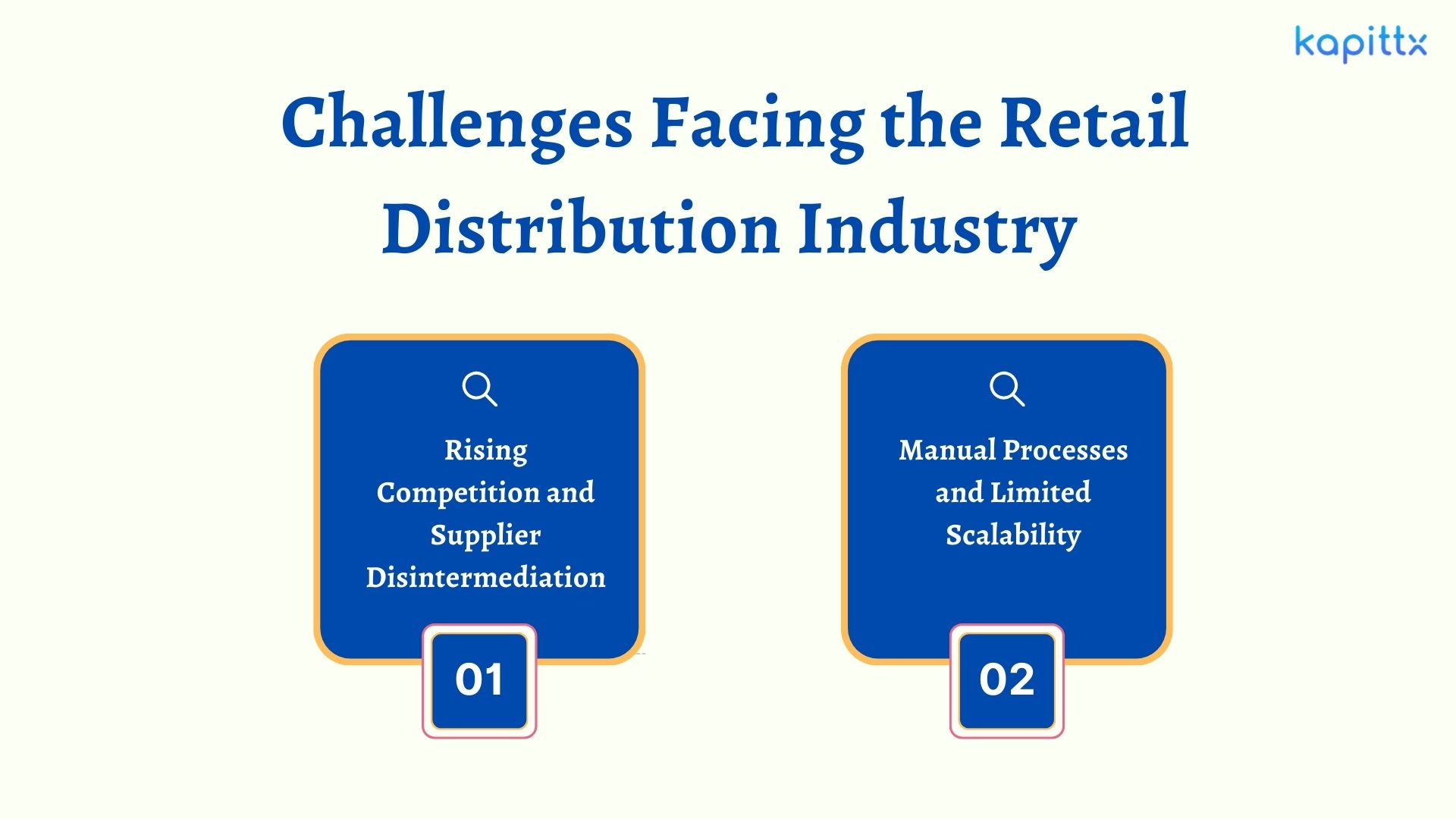 kapittx

Challenges Facing the Retail Distribution Industry

Rising Competition and Supplier Disintermediation

01

Manual Processes and Limited Scalability

02